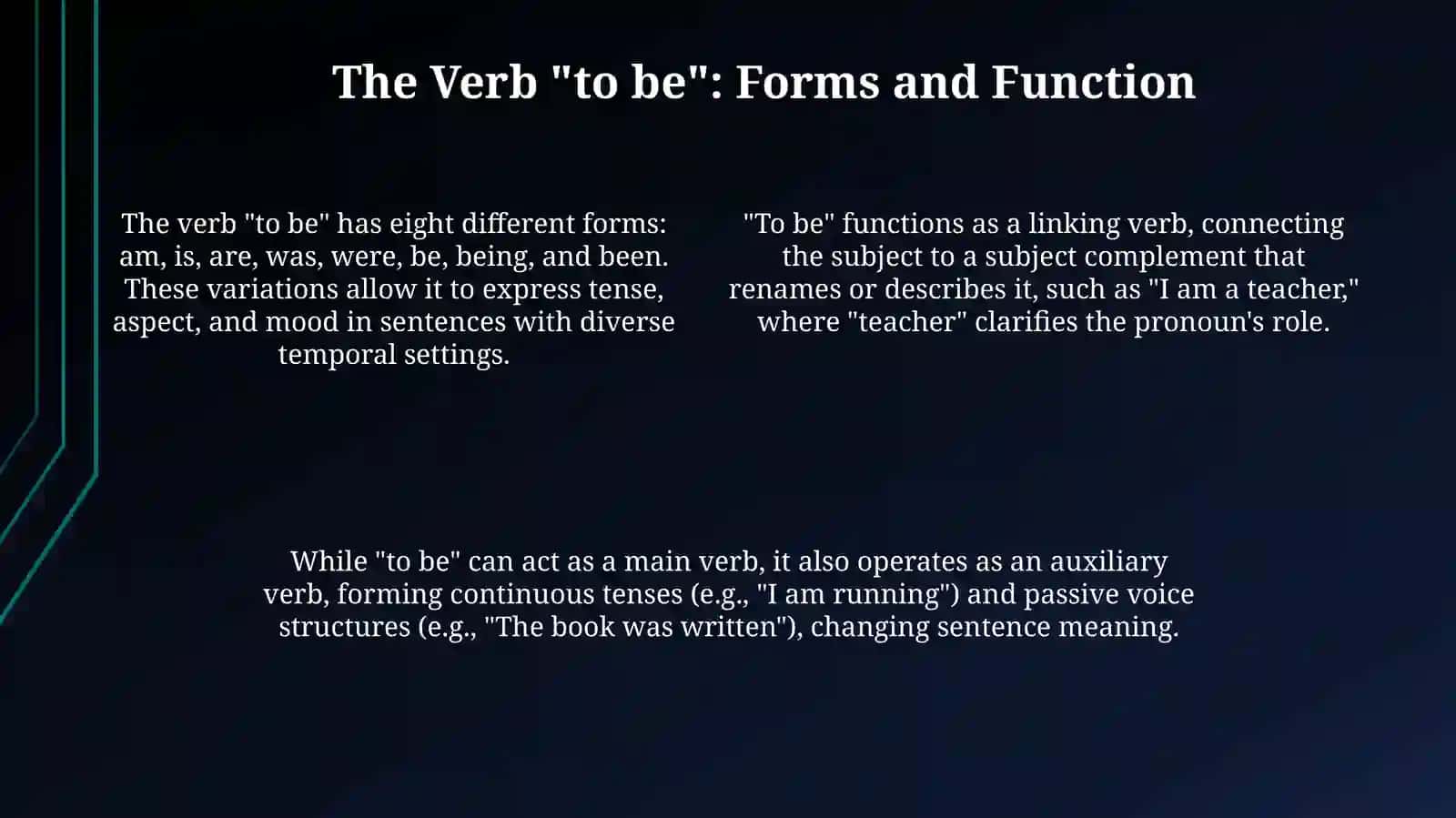 The Verb "to be": Forms and Function

The verb "to be" has eight different forms: am, is, are, was, were, be, being, and been. These variations allow it to express tense, aspect, and mood in sentences with diverse temporal settings.

"To be" functions as a linking verb, connecting the subject to a subject complement that renames or describes it, such as "I am a teacher," where "teacher" clarifies the pronoun's role.

While "to be" can act as a main verb, it also operates as an auxiliary verb, forming continuous tenses (e.g., "I am running") and passive voice structures (e.g., "The book was written"), changing sentence meaning.